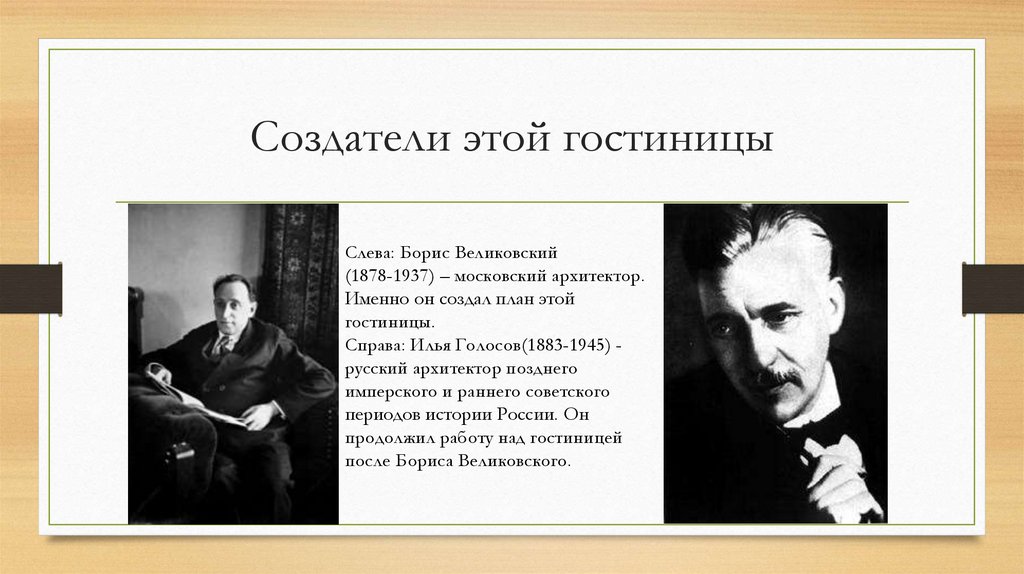 Создатели этой гостиницы

Слева: Борис Великовский (1878-1937) – московский архитектор. Именно он создал план этой гостиницы.
Справа: Илья Голосов(1883-1945) - русский архитектор позднего имперского и раннего советского периодов истории России. Он продолжил работу над гостиницей после Бориса Великовского.